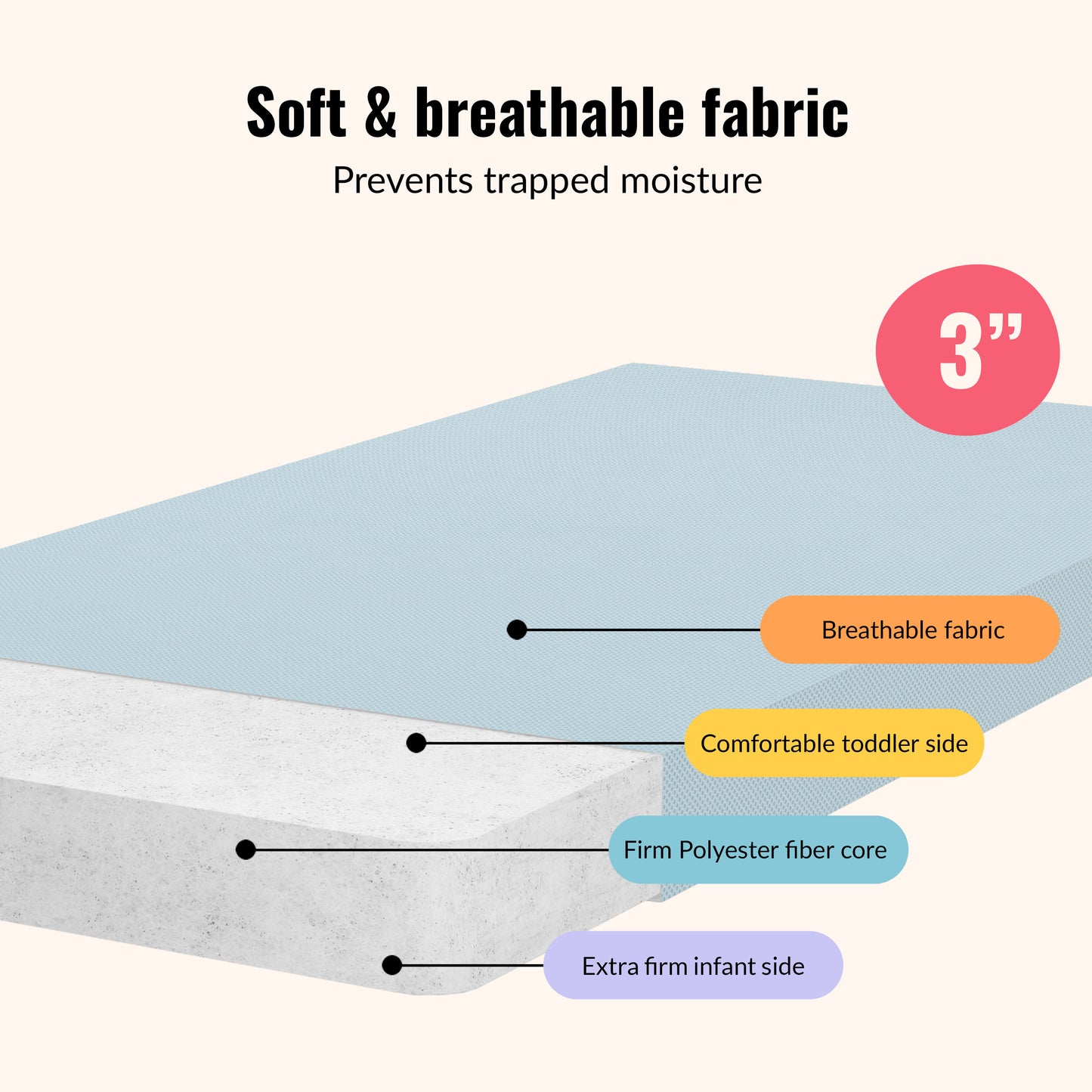 Soft & breathable fabric

Prevents trapped moisture

3”

Breathable fabric

Comfortable toddler side

Firm Polyester fiber core

Extra firm infant side